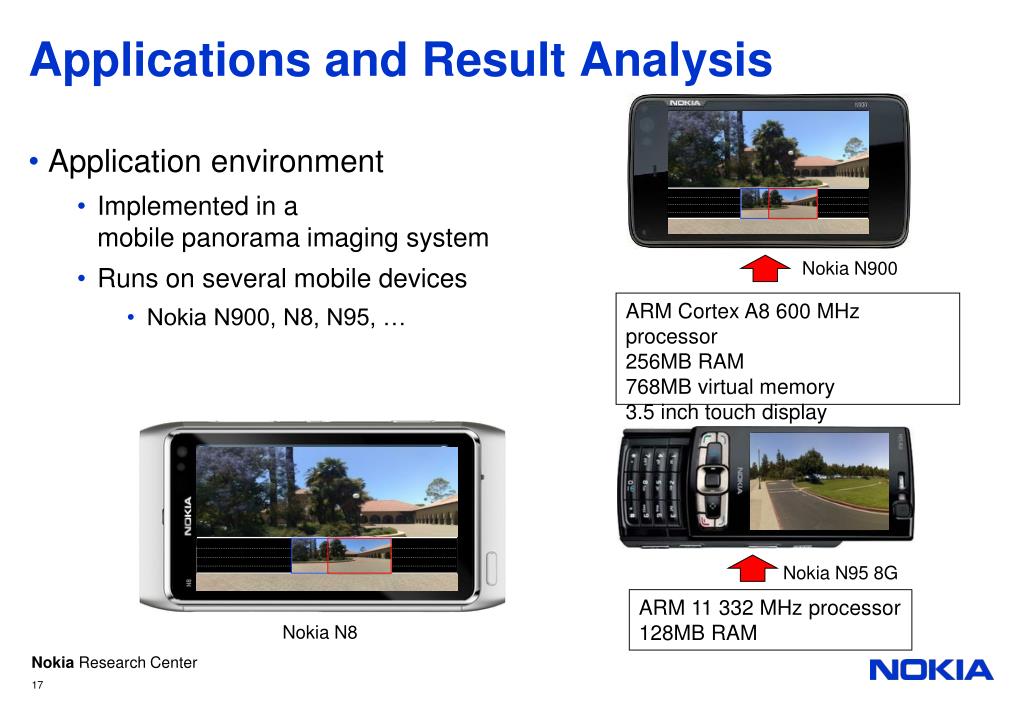 Applications and Result Analysis

• Application environment

• Implemented in a mobile panorama imaging system

• Runs on several mobile devices

• Nokia N900, N8, N95, …

NOKIA

Nokia N900

ARM Cortex A8 600 MHz processor
256MB RAM
768MB virtual memory
3.5 inch touch display

NOKIA

Nokia N8

Nokia N95 8G

ARM 11 332 MHz processor
128MB RAM

Nokia Research Center
17

NOKIA